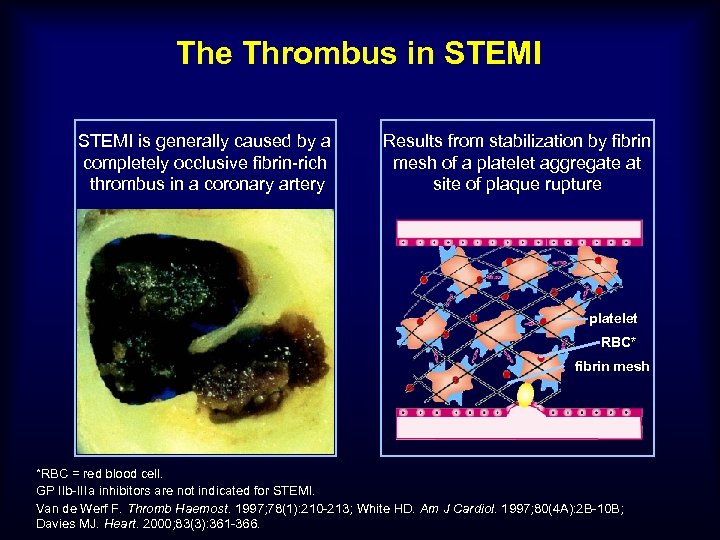 The Thrombus in STEMI

STEMI is generally caused by a completely occlusive fibrin-rich thrombus in a coronary artery

Results from stabilization by fibrin mesh of a platelet aggregate at site of plaque rupture

platelet
RBC*
fibrin mesh

*RBC = red blood cell.
GP IIb-IIIa inhibitors are not indicated for STEMI.
Van de Werf F. Thromb Haemost. 1997;78(1):210-213; White HD. Am J Cardiol. 1997;80(4A):2B-10B; Davies MJ. Heart. 2000;83(3):361-366.